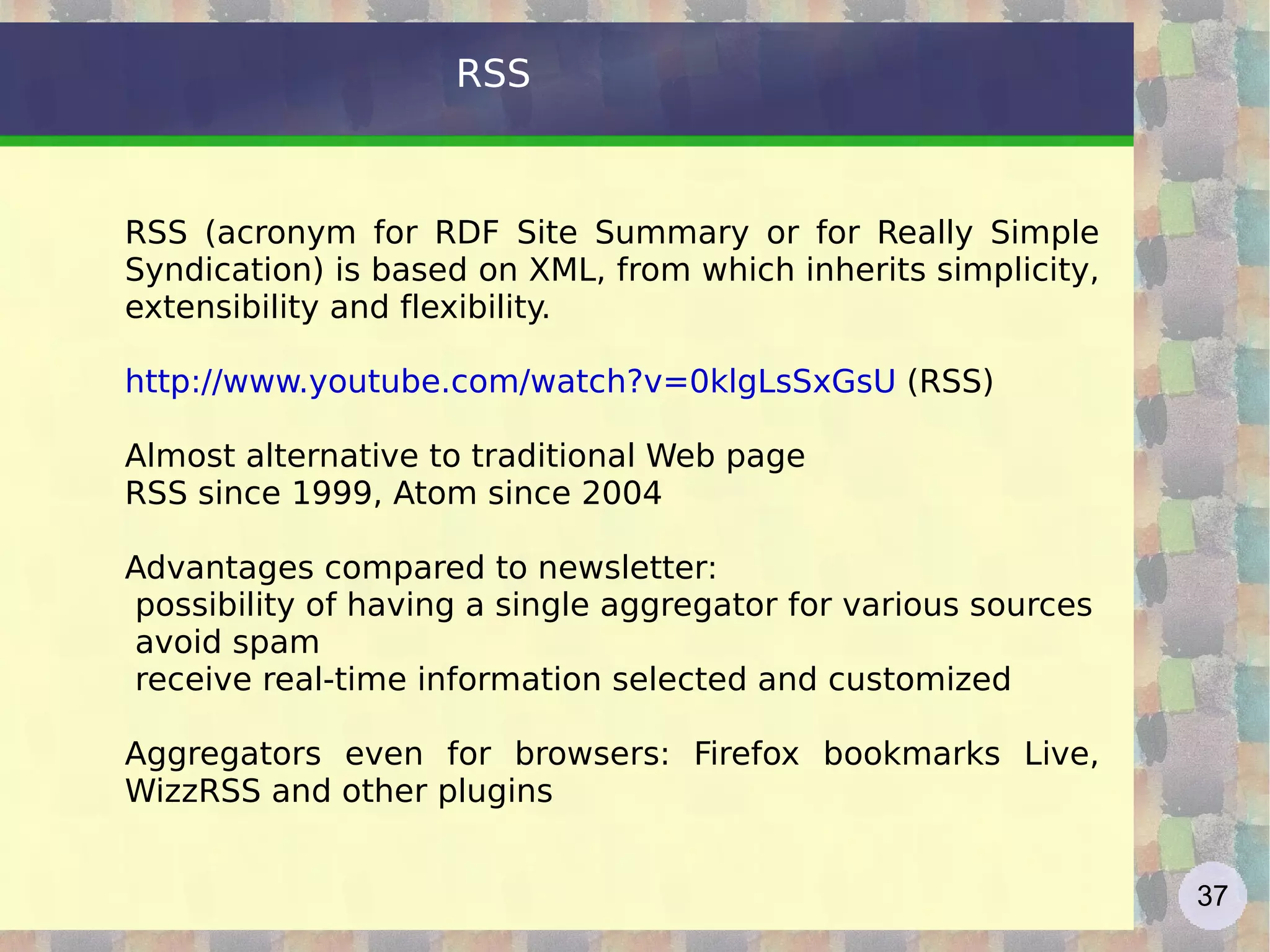 RSS

RSS (acronym for RDF Site Summary or for Really Simple Syndication) is based on XML, from which inherits simplicity, extensibility and flexibility.

http://www.youtube.com/watch?v=0klgLsSxGsU (RSS)

Almost alternative to traditional Web page
RSS since 1999, Atom since 2004

Advantages compared to newsletter:
possibility of having a single aggregator for various sources
avoid spam
receive real-time information selected and customized

Aggregators even for browsers: Firefox bookmarks Live, WizzRSS and other plugins

37